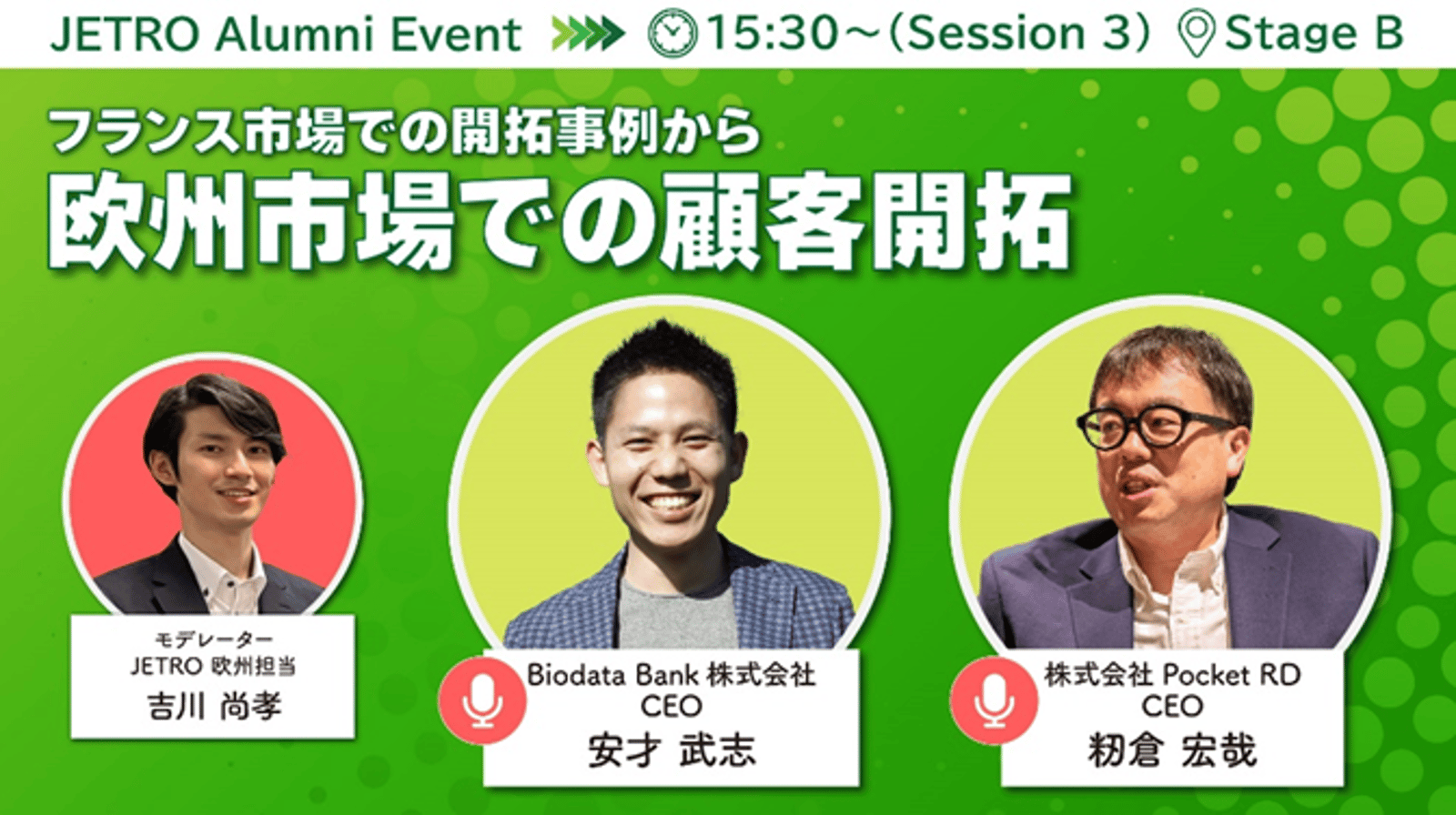 JETRO Alumni Event 15:30～（Session 3） Stage B

フランス市場での開拓事例から
欧州市場での顧客開拓

モデレーター
JETRO 欧州担当
吉川 尚孝

Biodata Bank 株式会社
CEO
安才 武志

株式会社 Pocket RD
CEO
籾倉 宏哉